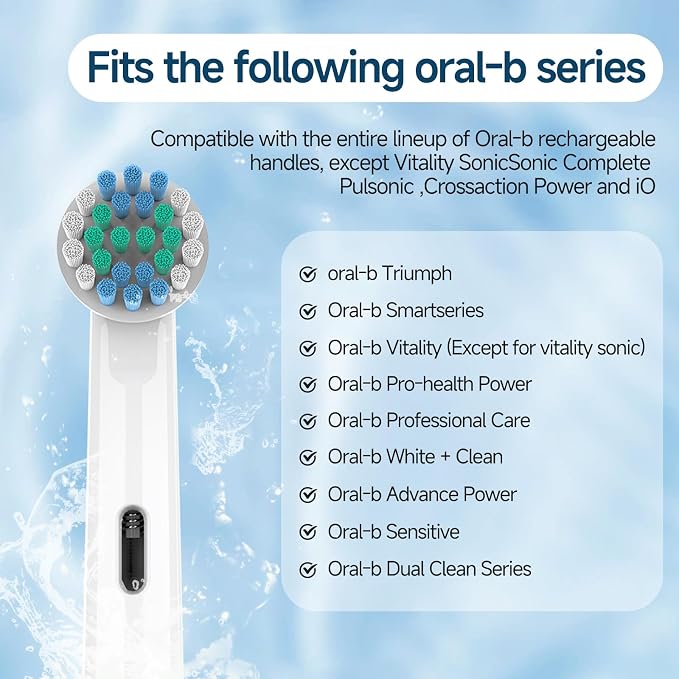 Fits the following oral-b series

Compatible with the entire lineup of Oral-b rechargeable handles, except Vitality SonicSonic Complete Pulsonic ,Crossaction Power and iO

oral-b Triumph
Oral-b Smartseries
Oral-b Vitality (Except for vitality sonic)
Oral-b Pro-health Power
Oral-b Professional Care
Oral-b White + Clean
Oral-b Advance Power
Oral-b Sensitive
Oral-b Dual Clean Series